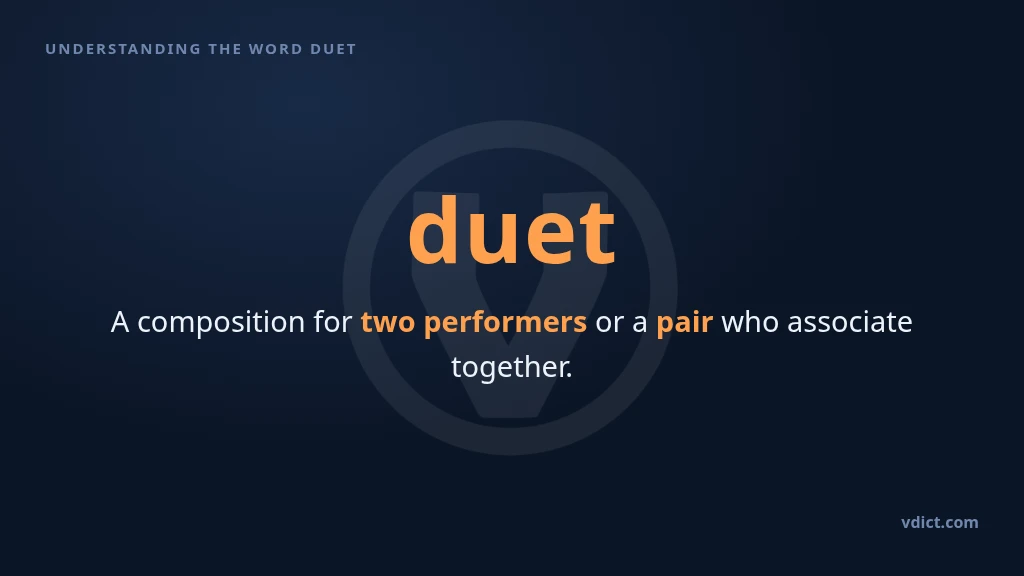 UNDERSTANDING THE WORD DUET

duet

A composition for two performers or a pair who associate together.

vdict.com